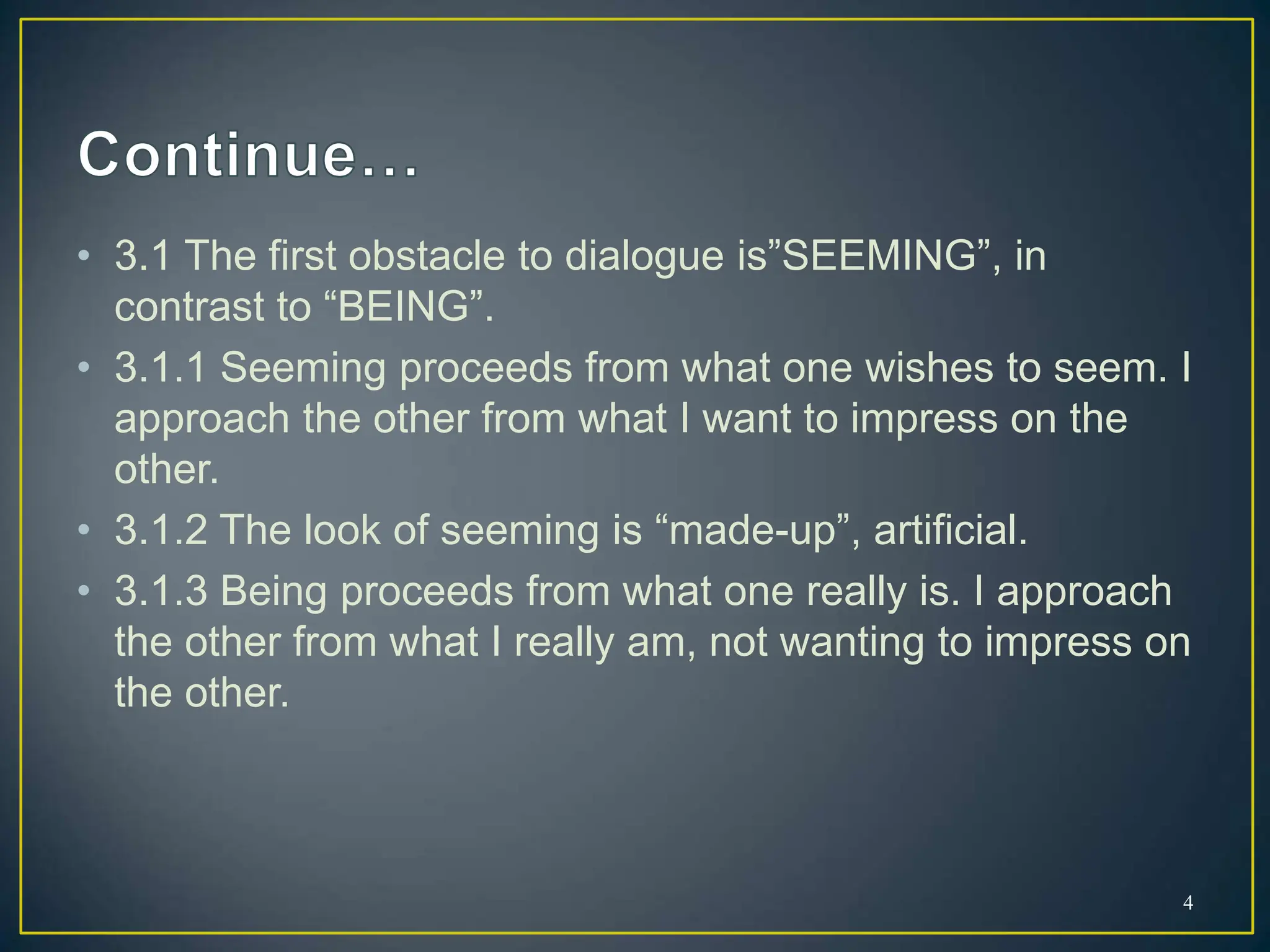 Continue…

• 3.1 The first obstacle to dialogue is”SEEMING”, in contrast to “BEING”.
• 3.1.1 Seeming proceeds from what one wishes to seem. I approach the other from what I want to impress on the other.
• 3.1.2 The look of seeming is “made-up”, artificial.
• 3.1.3 Being proceeds from what one really is. I approach the other from what I really am, not wanting to impress on the other.

4